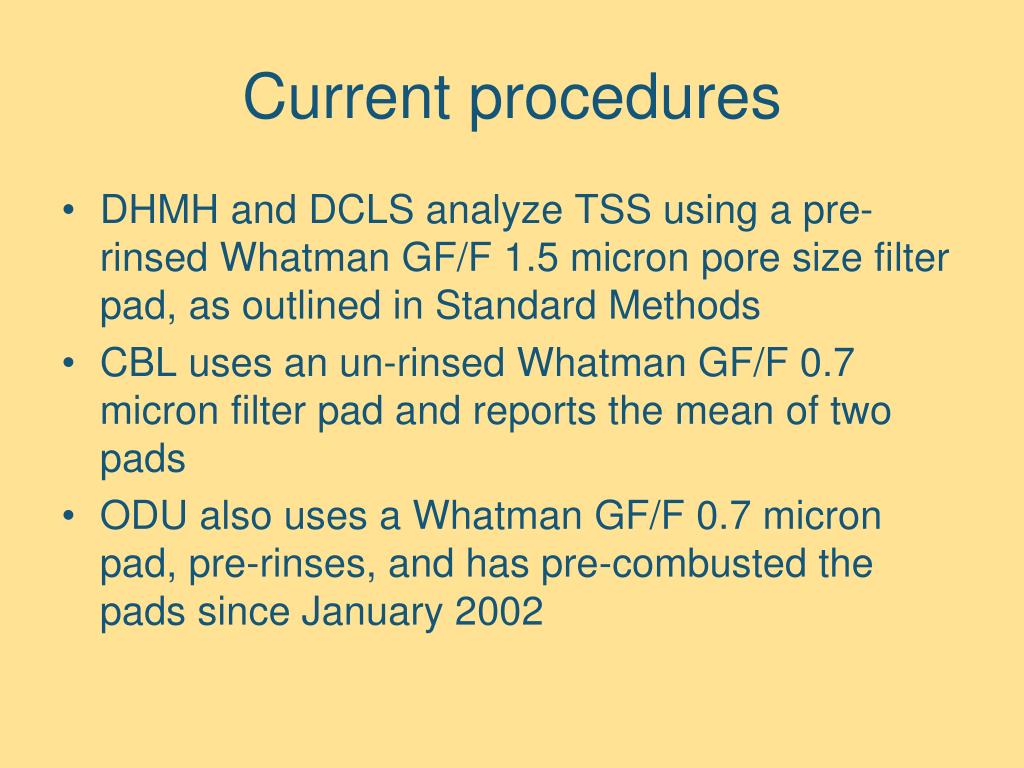 Current procedures

• DHMH and DCLS analyze TSS using a pre-rinsed Whatman GF/F 1.5 micron pore size filter pad, as outlined in Standard Methods
• CBL uses an un-rinsed Whatman GF/F 0.7 micron filter pad and reports the mean of two pads
• ODU also uses a Whatman GF/F 0.7 micron pad, pre-rinses, and has pre-combusted the pads since January 2002